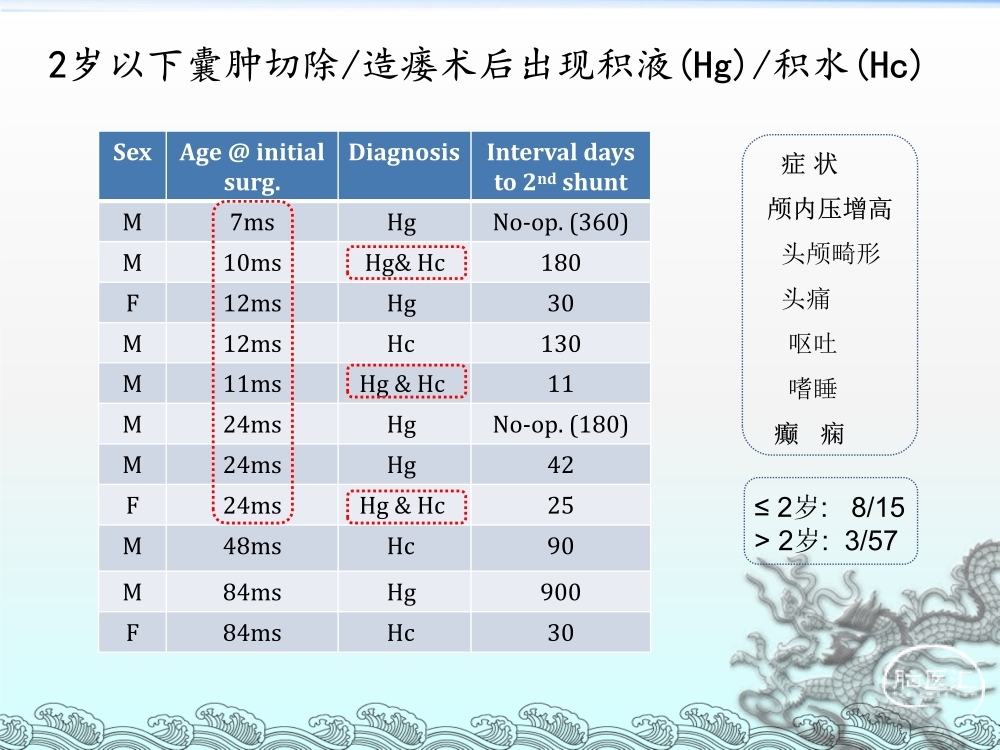 2岁以下囊肿切除/造瘘术后出现积液(Hg)/积水(Hc)

| Sex | Age @ initial surg. | Diagnosis | Interval days to 2$^{nd}$ shunt |
|---|---|---|---|
| M | 7ms | Hg | No-op. (360) |
| M | 10ms | Hg& Hc | 180 |
| F | 12ms | Hg | 30 |
| M | 12ms | Hc | 130 |
| M | 11ms | Hg & Hc | 11 |
| M | 24ms | Hg | No-op. (180) |
| M | 24ms | Hg | 42 |
| F | 24ms | Hg & Hc | 25 |
| M | 48ms | Hc | 90 |
| M | 84ms | Hg | 900 |
| F | 84ms | Hc | 30 |

症 状
颅内压增高
头颅畸形
头痛
呕吐
嗜睡
癫 痫

≤ 2岁: 8/15
> 2岁: 3/57

脑医汇